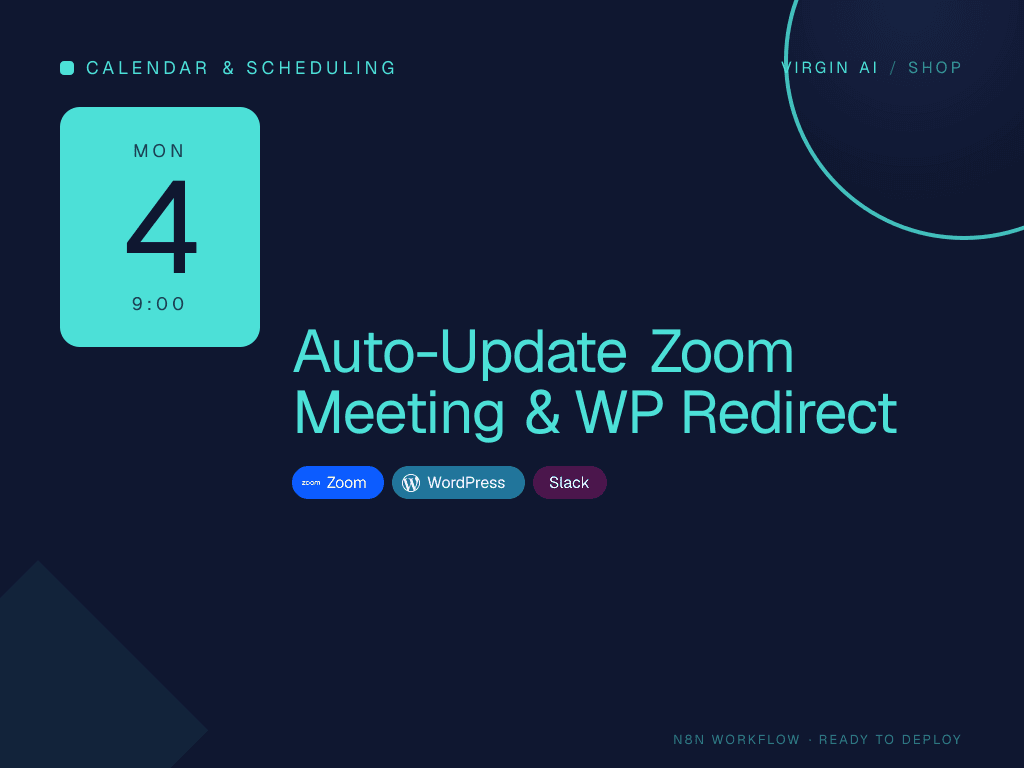 CALENDAR & SCHEDULING

VIRGIN AI / SHOP

MON
4
9:00

Auto-Update Zoom Meeting & WP Redirect

zoom Zoom
WordPress
Slack

N8N WORKFLOW · READY TO DEPLOY